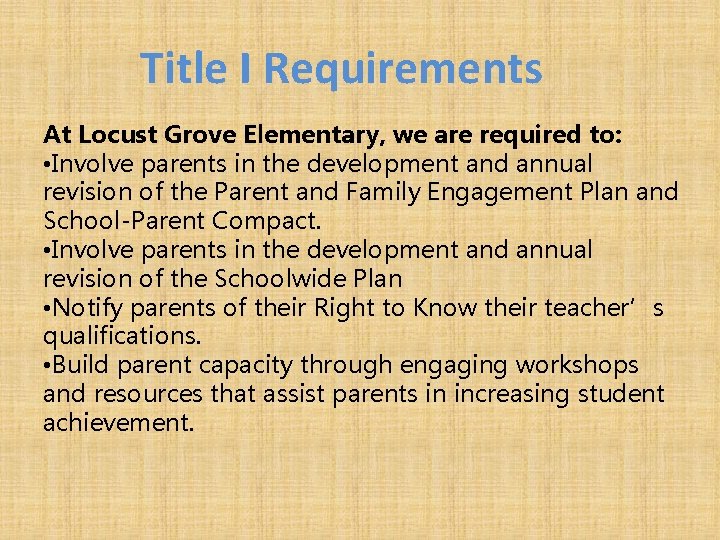 Title I Requirements

At Locust Grove Elementary, we are required to:
•Involve parents in the development and annual revision of the Parent and Family Engagement Plan and School-Parent Compact.
•Involve parents in the development and annual revision of the Schoolwide Plan
•Notify parents of their Right to Know their teacher’s qualifications.
•Build parent capacity through engaging workshops and resources that assist parents in increasing student achievement.